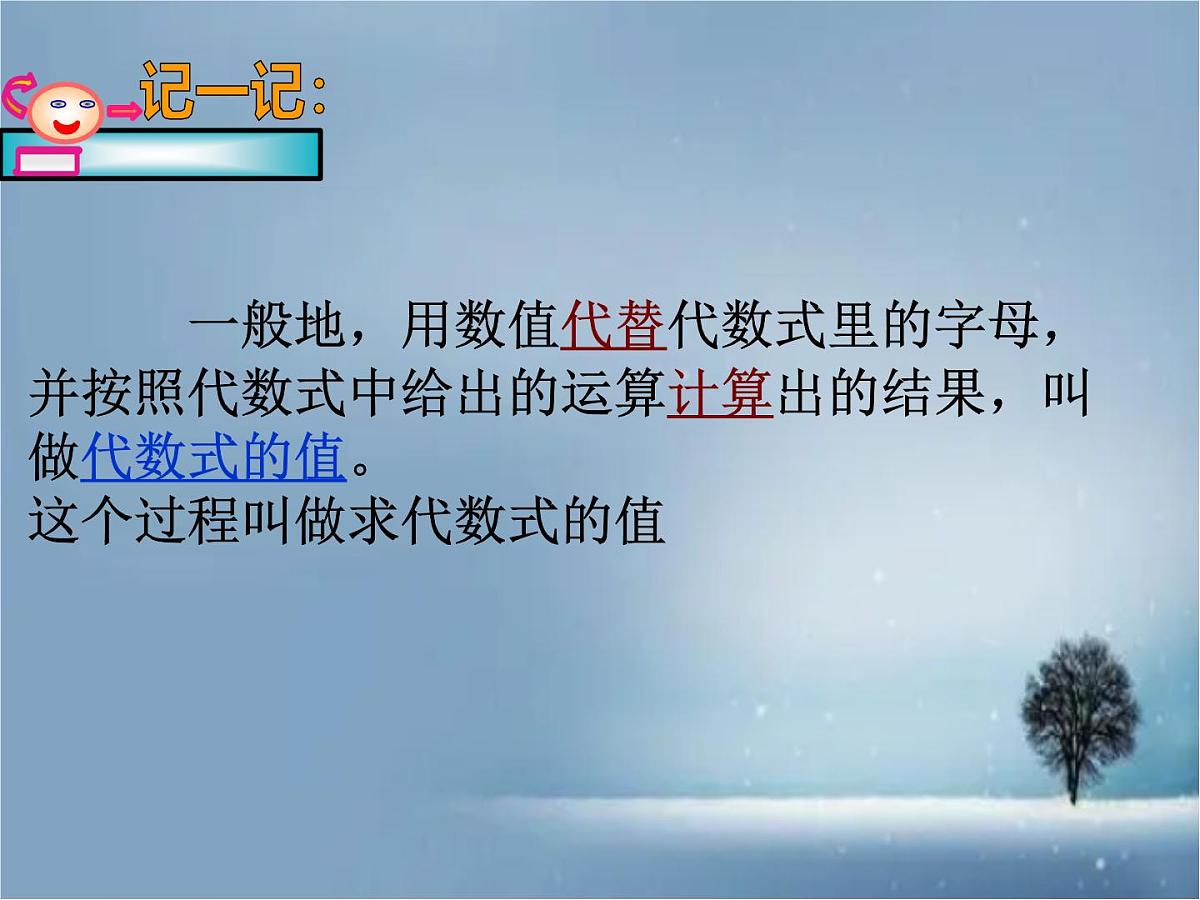 记一记:

一般地，用数值代替代数式里的字母，并按照代数式中给出的运算计算出的结果，叫做代数式的值。
这个过程叫做求代数式的值